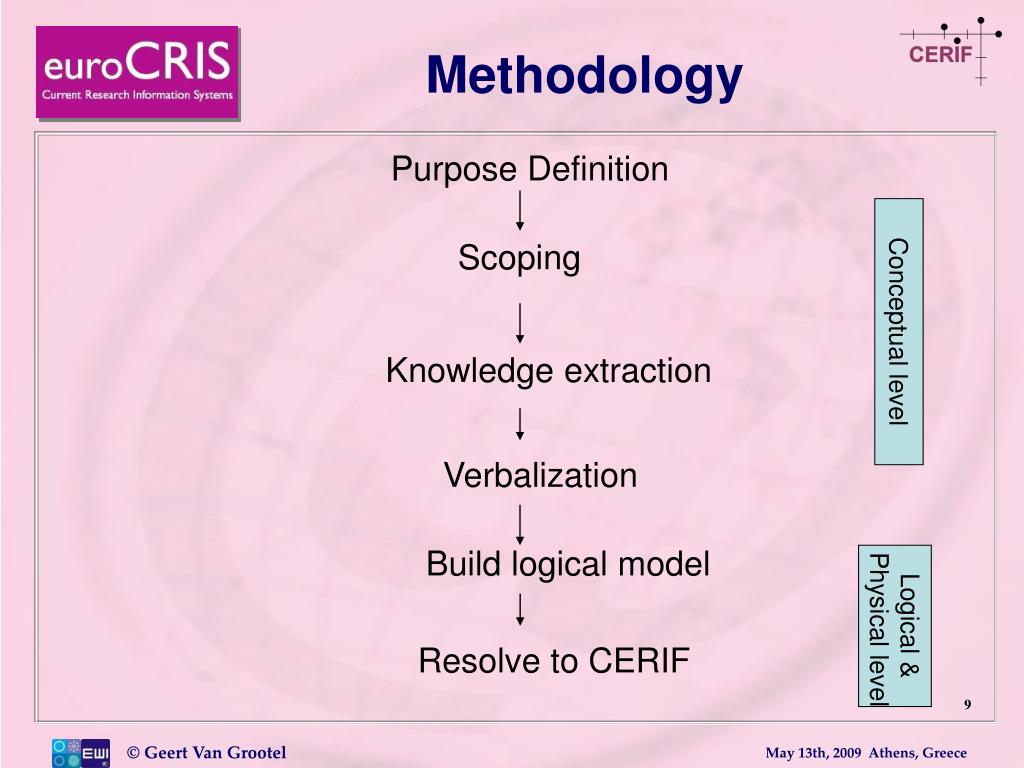 euroCRIS
Current Research Information Systems

Methodology

CERIF

Purpose Definition

Scoping

Knowledge extraction

Verbalization

Build logical model

Resolve to CERIF

Conceptual level

Logical & Physical level

9

EWI

© Geert Van Grootel

May 13th, 2009 Athens, Greece